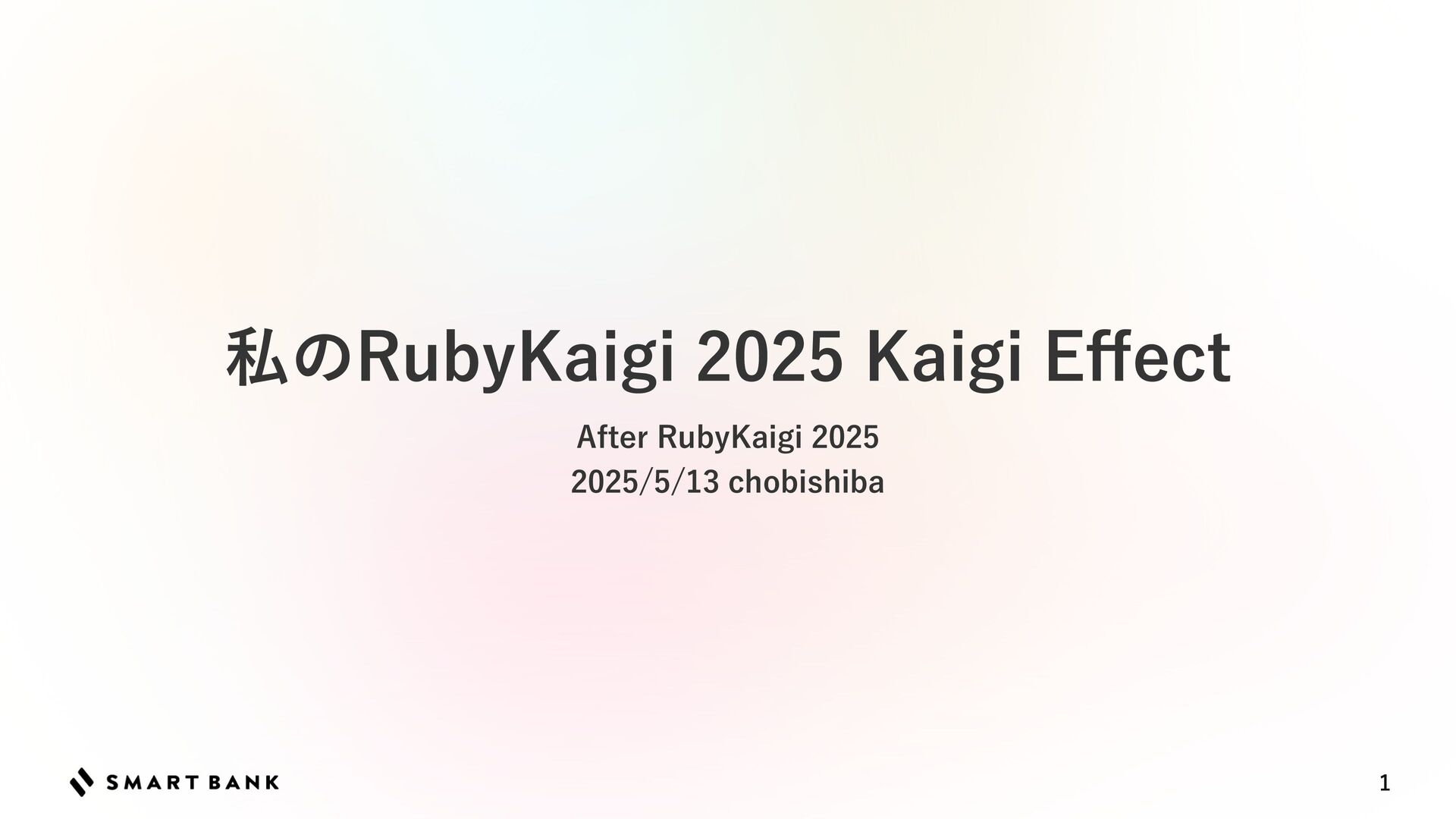 私のRubyKaigi 2025 Kaigi Effect

After RubyKaigi 2025
2025/5/13 chobishiba

SMART BANK

1